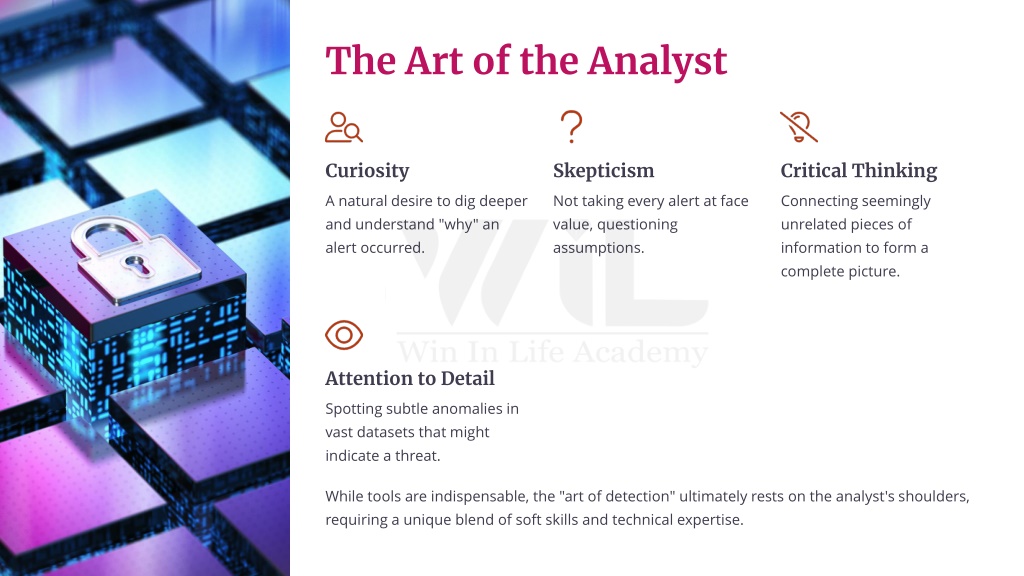 The Art of the Analyst

Curiosity

A natural desire to dig deeper and understand "why" an alert occurred.

Skepticism

Not taking every alert at face value, questioning assumptions.

Critical Thinking

Connecting seemingly unrelated pieces of information to form a complete picture.

Win In Life Academy

Attention to Detail

Spotting subtle anomalies in vast datasets that might indicate a threat.

While tools are indispensable, the "art of detection" ultimately rests on the analyst's shoulders, requiring a unique blend of soft skills and technical expertise.